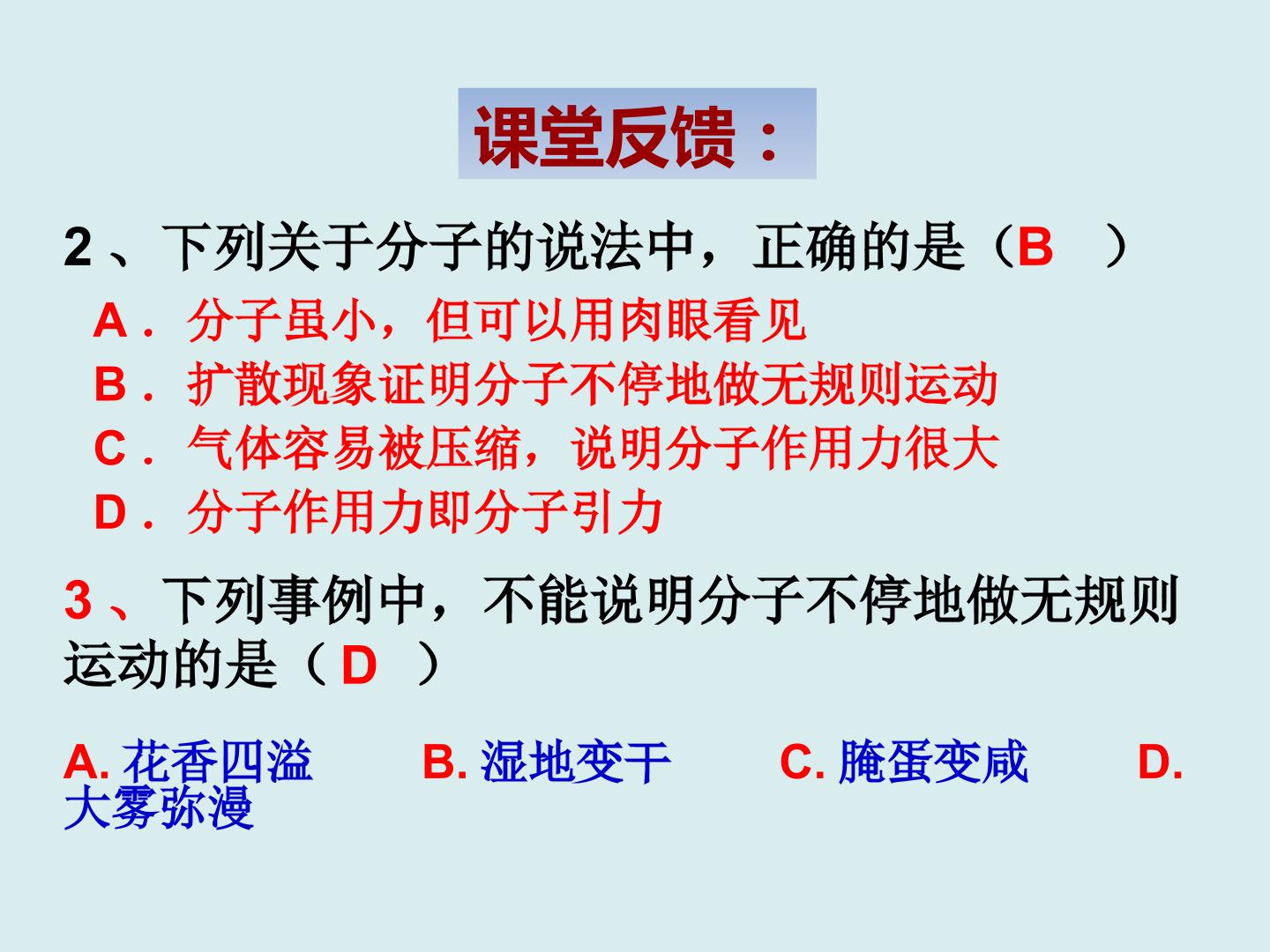 课堂反馈：

2、下列关于分子的说法中，正确的是（B ）

A．分子虽小，但可以用肉眼看见

B．扩散现象证明分子不停地做无规则运动

C．气体容易被压缩，说明分子作用力很大

D．分子作用力即分子引力

3、下列事例中，不能说明分子不停地做无规则运动的是（ D ）

A. 花香四溢 B. 湿地变干 C. 腌蛋变咸 D. 大雾弥漫